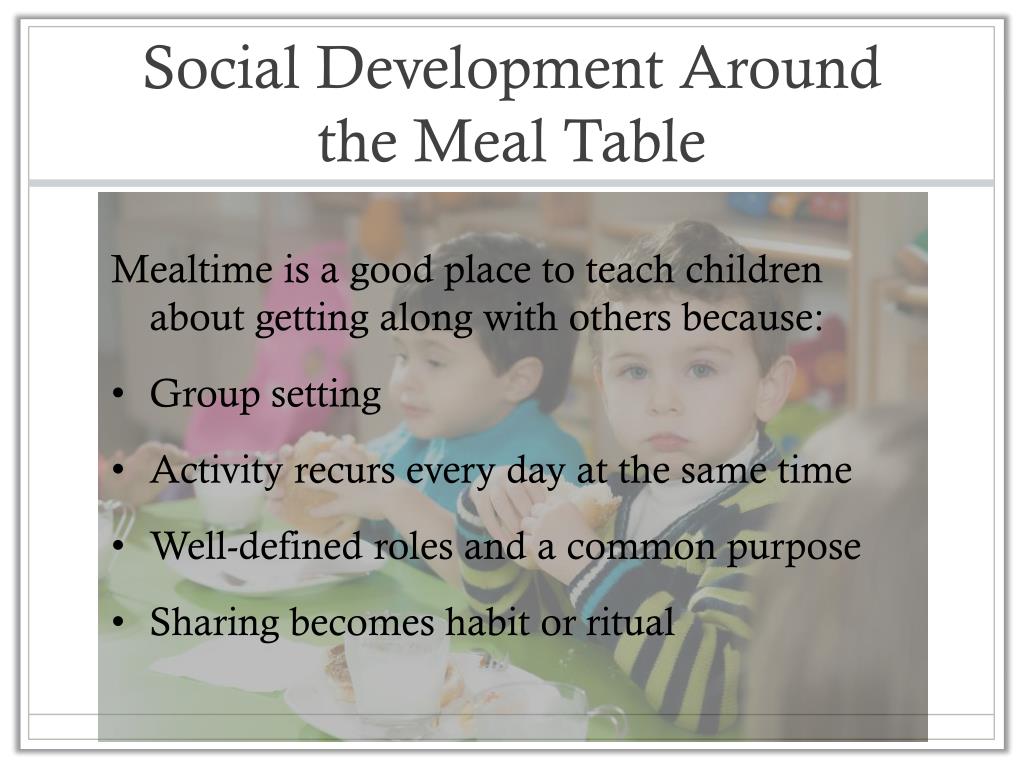 Social Development Around the Meal Table

Mealtime is a good place to teach children about getting along with others because:

• Group setting
• Activity recurs every day at the same time
• Well-defined roles and a common purpose
• Sharing becomes habit or ritual